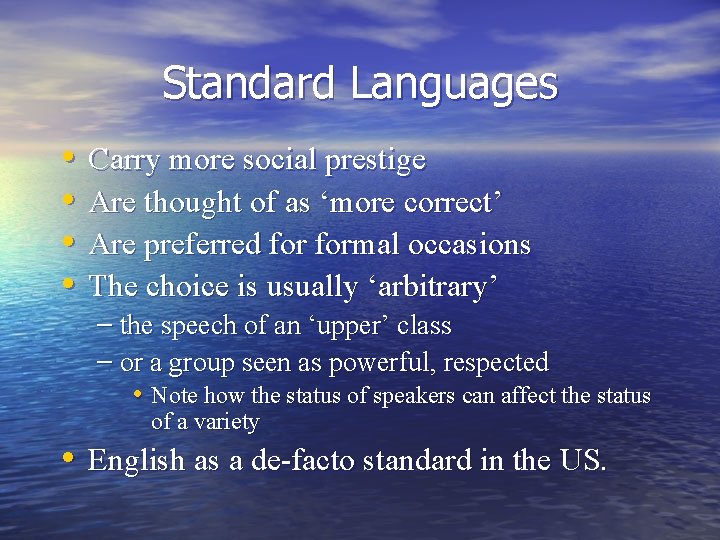 Standard Languages

• Carry more social prestige
• Are thought of as ‘more correct’
• Are preferred for formal occasions
• The choice is usually ‘arbitrary’
– the speech of an ‘upper’ class
– or a group seen as powerful, respected
• Note how the status of speakers can affect the status of a variety
• English as a de-facto standard in the US.